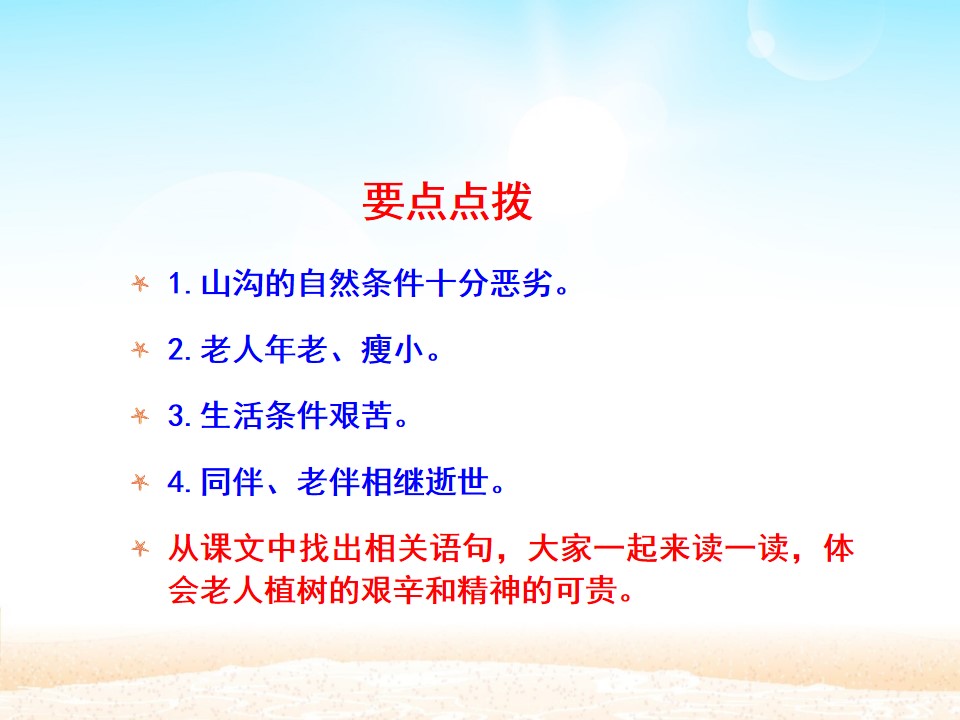 要点点拨

1. 山沟的自然条件十分恶劣。

2. 老人年老、瘦小。

3. 生活条件艰苦。

4. 同伴、老伴相继逝世。

从课文中找出相关语句，大家一起来读一读，体会老人植树的艰辛和精神的可贵。